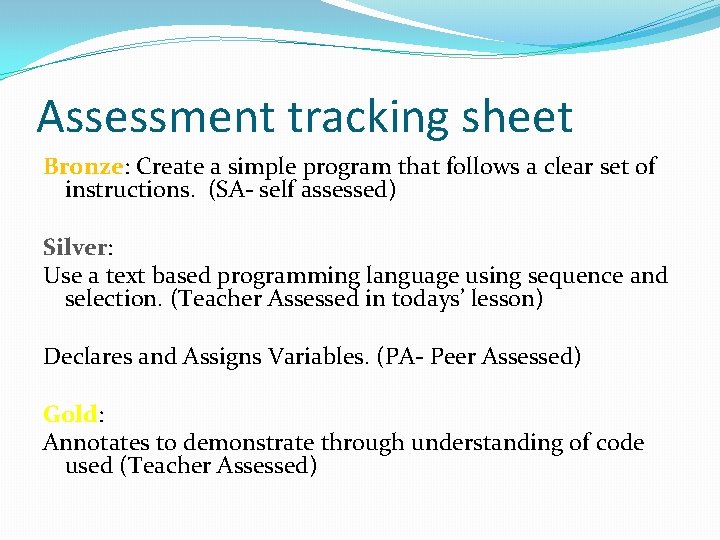 Assessment tracking sheet

Bronze: Create a simple program that follows a clear set of instructions. (SA- self assessed)

Silver:

Use a text based programming language using sequence and selection. (Teacher Assessed in todays' lesson)

Declares and Assigns Variables. (PA- Peer Assessed)

Gold:

Annotates to demonstrate through understanding of code used (Teacher Assessed)